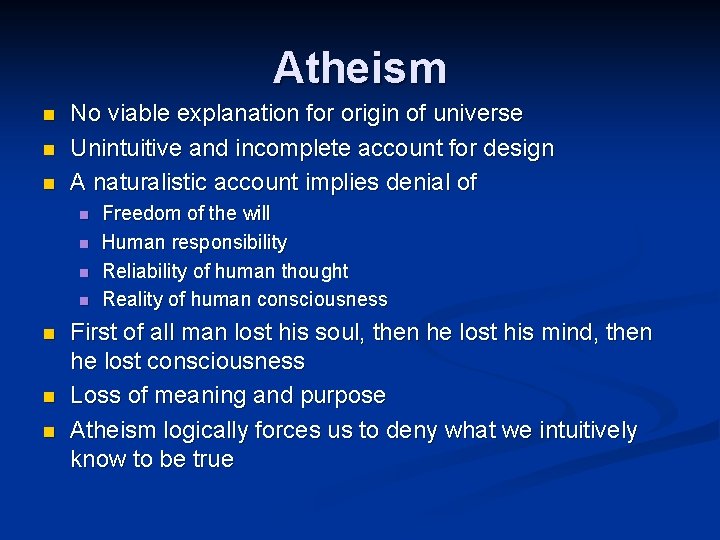 Atheism

- No viable explanation for origin of universe
- Unintuitive and incomplete account for design
- A naturalistic account implies denial of
  - Freedom of the will
  - Human responsibility
  - Reliability of human thought
  - Reality of human consciousness
- First of all man lost his soul, then he lost his mind, then he lost consciousness
- Loss of meaning and purpose
- Atheism logically forces us to deny what we intuitively know to be true